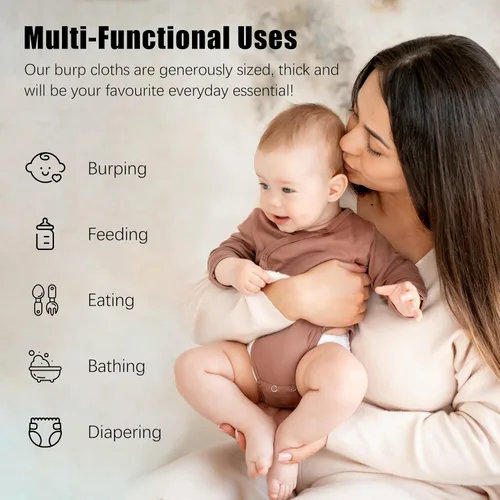 Multi-Functional Uses

Our burp cloths are generously sized, thick and will be your favourite everyday essential!

Burping

Feeding

Eating

Bathing

Diapering